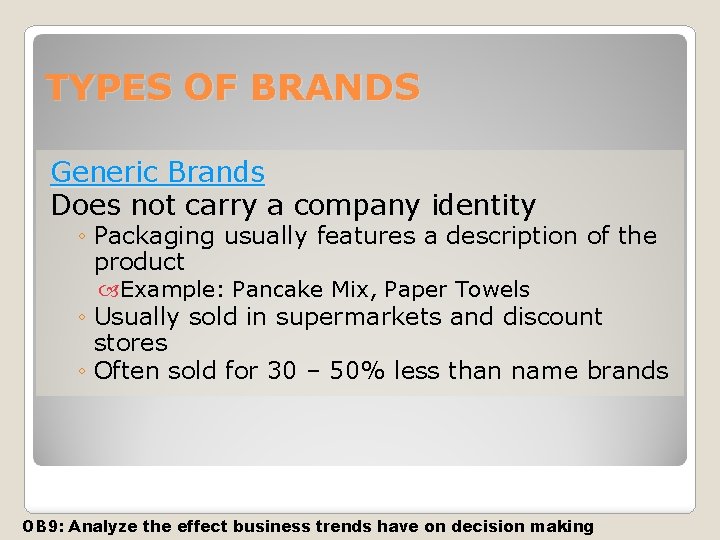 TYPES OF BRANDS

Generic Brands

Does not carry a company identity

◦ Packaging usually features a description of the product

Example: Pancake Mix, Paper Towels

◦ Usually sold in supermarkets and discount stores

◦ Often sold for 30 – 50% less than name brands

OB9: Analyze the effect business trends have on decision making